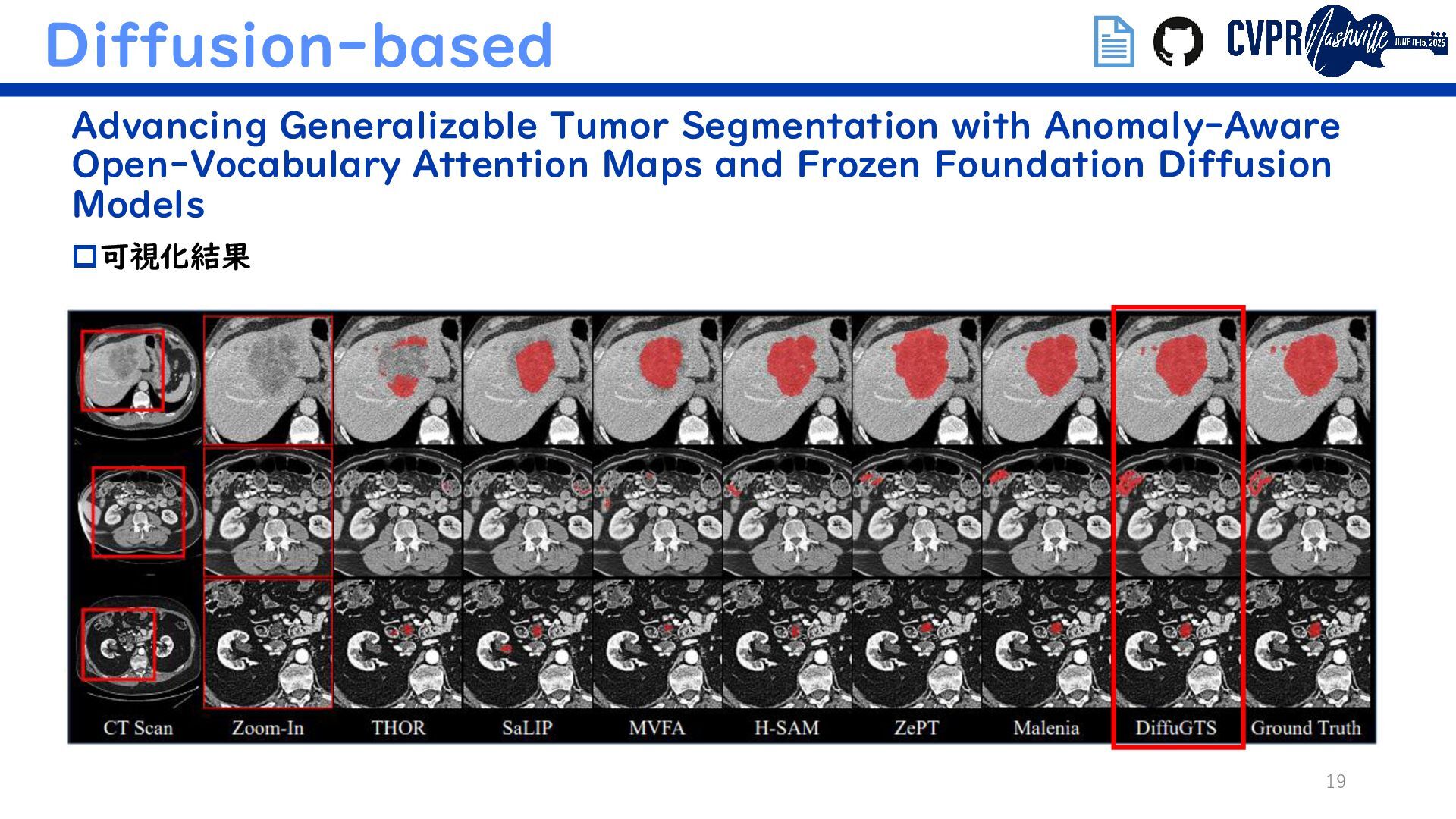 Diffusion-based

CVPR Nashville JUNE 11-15, 2025

Advancing Generalizable Tumor Segmentation with Anomaly-Aware Open-Vocabulary Attention Maps and Frozen Foundation Diffusion Models

□可視化結果

CT Scan Zoom-In THOR SaLIP MVFA H-SAM ZePT Malenia DiffuGTS Ground Truth

19